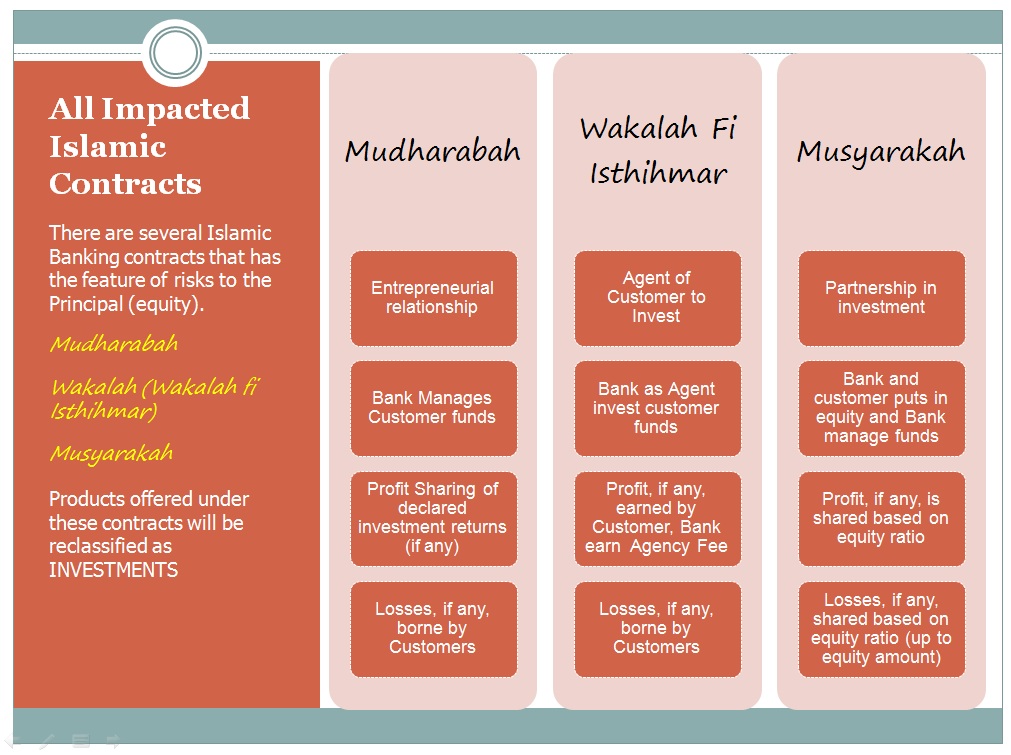 All Impacted Islamic Contracts

There are several Islamic Banking contracts that has the feature of risks to the Principal (equity).

Mudharabah

Wakalah (Wakalah fi Isthihmar)

Musyarakah

Products offered under these contracts will be reclassified as INVESTMENTS

Mudharabah

Entrepreneurial relationship

Bank Manages Customer funds

Profit Sharing of declared investment returns (if any)

Losses, if any, borne by Customers

Wakalah Fi Isthihmar

Agent of Customer to Invest

Bank as Agent invest customer funds

Profit, if any, earned by Customer, Bank earn Agency Fee

Losses, if any, borne by Customers

Musyarakah

Partnership in investment

Bank and customer puts in equity and Bank manage funds

Profit, if any, is shared based on equity ratio

Losses, if any, shared based on equity ratio (up to equity amount)